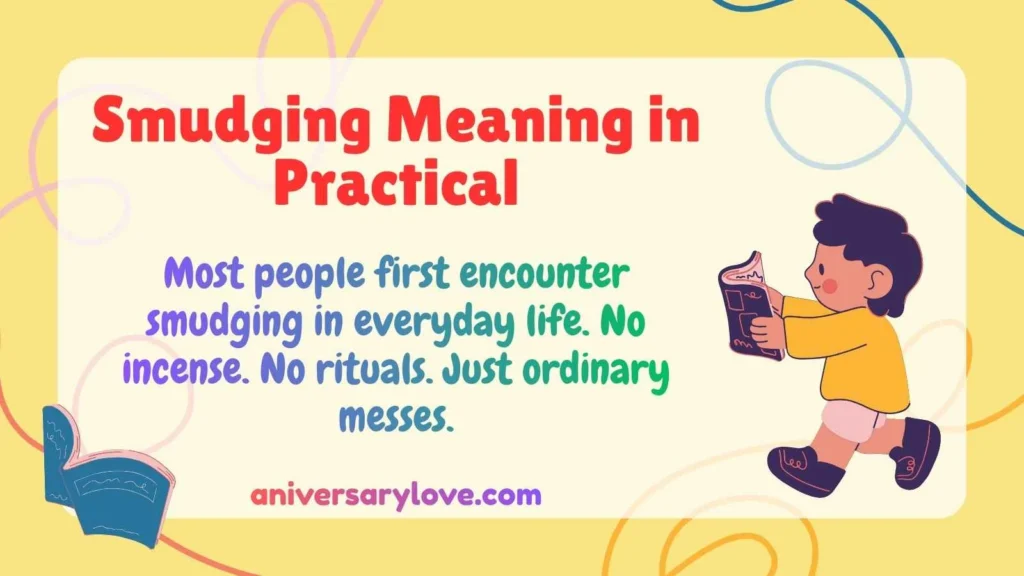 Smudging Meaning in Practical

Most people first encounter smudging in everyday life. No incense. No rituals. Just ordinary messes.

aniversarylove.com